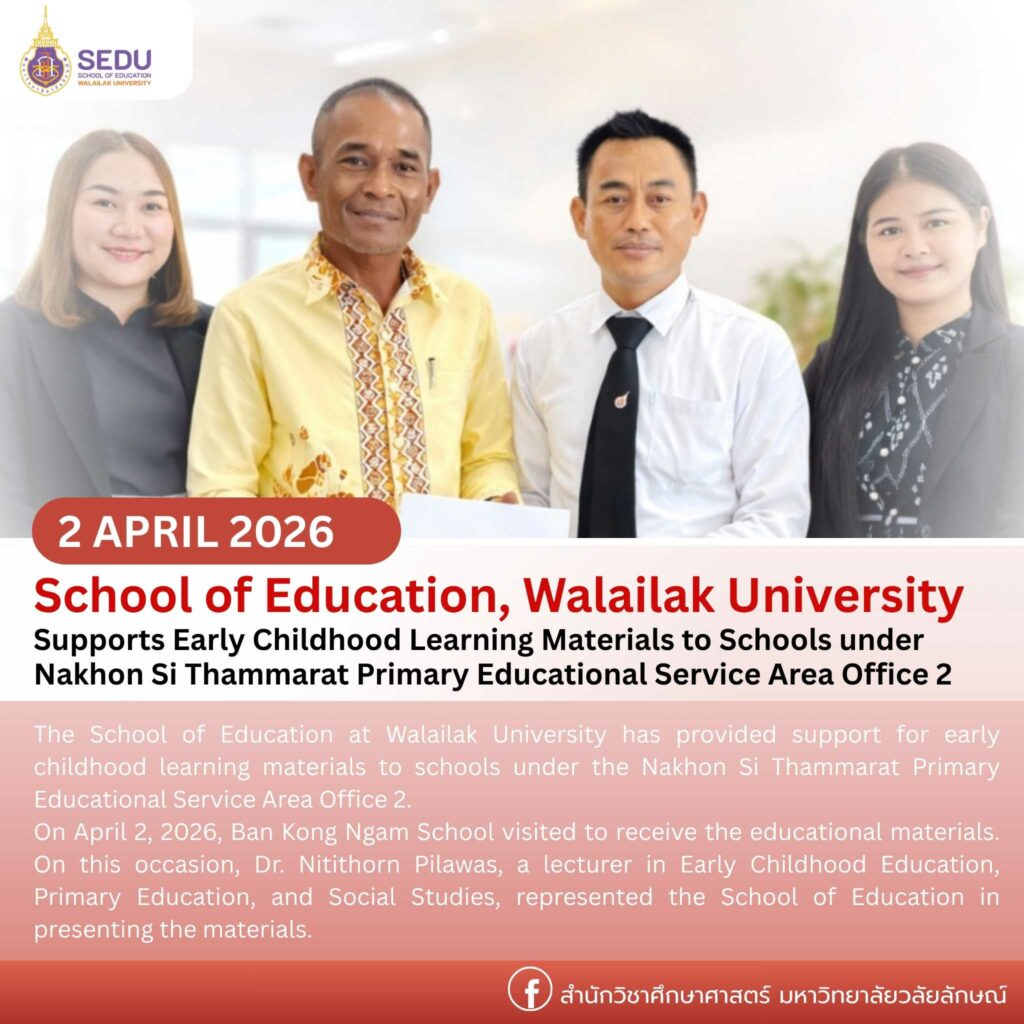 SEDU
SCHOOL OF EDUCATION
WALAILAK UNIVERSITY

2 APRIL 2026

School of Education, Walailak University
Supports Early Childhood Learning Materials to Schools under Nakhon Si Thammarat Primary Educational Service Area Office 2

The School of Education at Walailak University has provided support for early childhood learning materials to schools under the Nakhon Si Thammarat Primary Educational Service Area Office 2.
On April 2, 2026, Ban Kong Ngam School visited to receive the educational materials. On this occasion, Dr. Nitithorn Pilawas, a lecturer in Early Childhood Education, Primary Education, and Social Studies, represented the School of Education in presenting the materials.

สำนักวิชาศึกษาศาสตร์ มหาวิทยาลัยวลัยลักษณ์